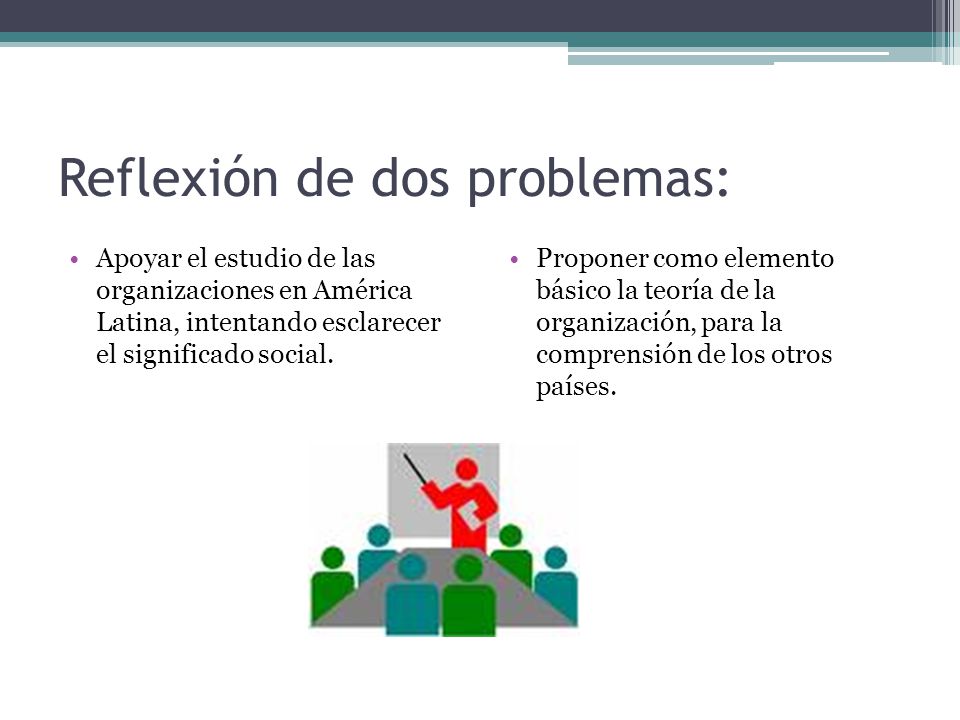 Reflexión de dos problemas:

• Apoyar el estudio de las organizaciones en América Latina, intentando esclarecer el significado social.

• Proponer como elemento básico la teoría de la organización, para la comprensión de los otros países.